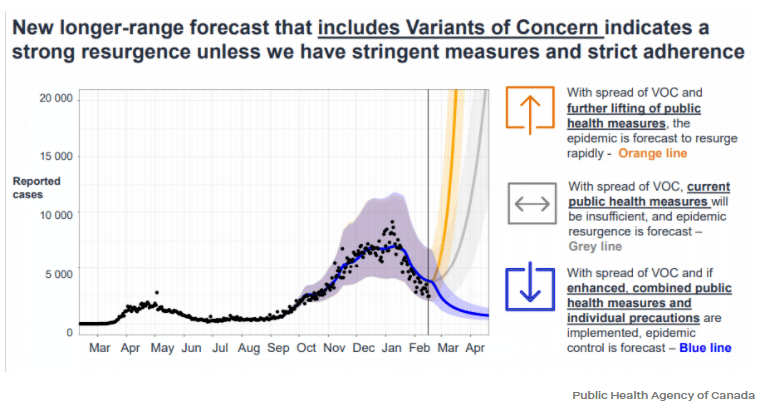 New longer-range forecast that includes Variants of Concern indicates a strong resurgence unless we have stringent measures and strict adherence

20 000

15 000

Reported cases

10 000

5 000

0

Mar Apr May Jun Jul Aug Sep Oct Nov Dec Jan Feb Mar Apr

With spread of VOC and further lifting of public health measures, the epidemic is forecast to resurge rapidly - Orange line

With spread of VOC, current public health measures will be insufficient, and epidemic resurgence is forecast – Grey line

With spread of VOC and if enhanced, combined public health measures and individual precautions are implemented, epidemic control is forecast – Blue line

Public Health Agency of Canada